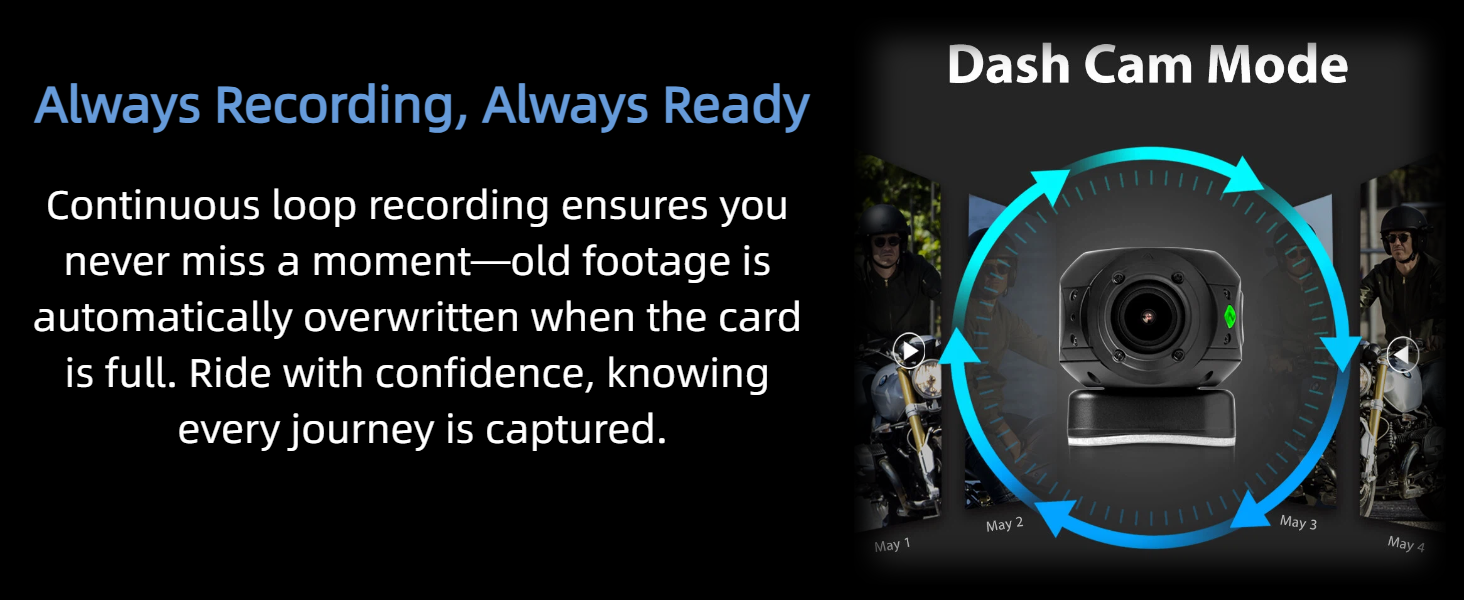 Always Recording, Always Ready

Continuous loop recording ensures you never miss a moment—old footage is automatically overwritten when the card is full. Ride with confidence, knowing every journey is captured.

Dash Cam Mode

May 1

May 2

May 3

May 4